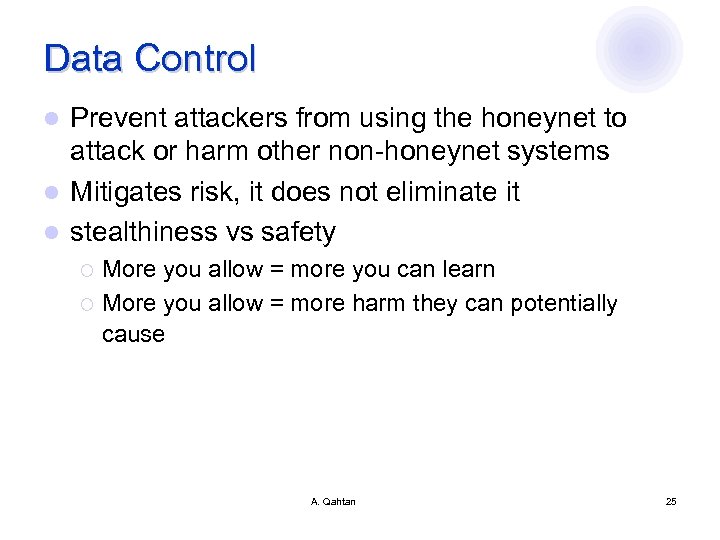 Data Control

- Prevent attackers from using the honeynet to attack or harm other non-honeynet systems
- Mitigates risk, it does not eliminate it
- stealthiness vs safety
  - More you allow = more you can learn
  - More you allow = more harm they can potentially cause

A. Qahtan

25